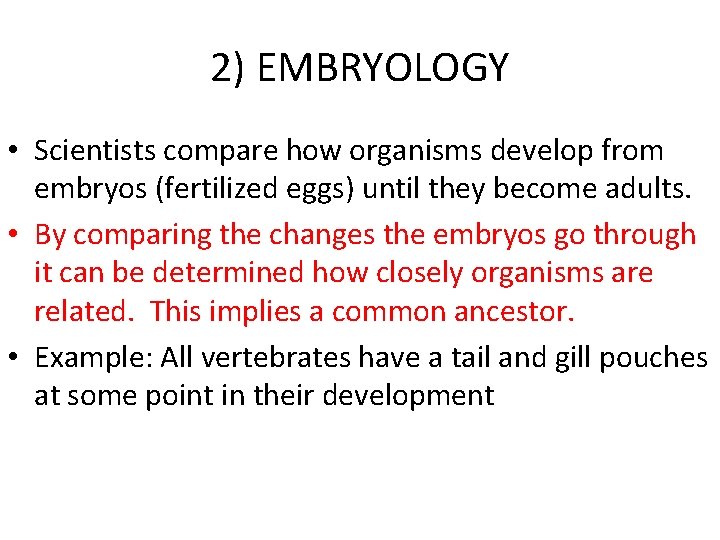 2) EMBRYOLOGY

• Scientists compare how organisms develop from embryos (fertilized eggs) until they become adults.
• By comparing the changes the embryos go through it can be determined how closely organisms are related. This implies a common ancestor.
• Example: All vertebrates have a tail and gill pouches at some point in their development